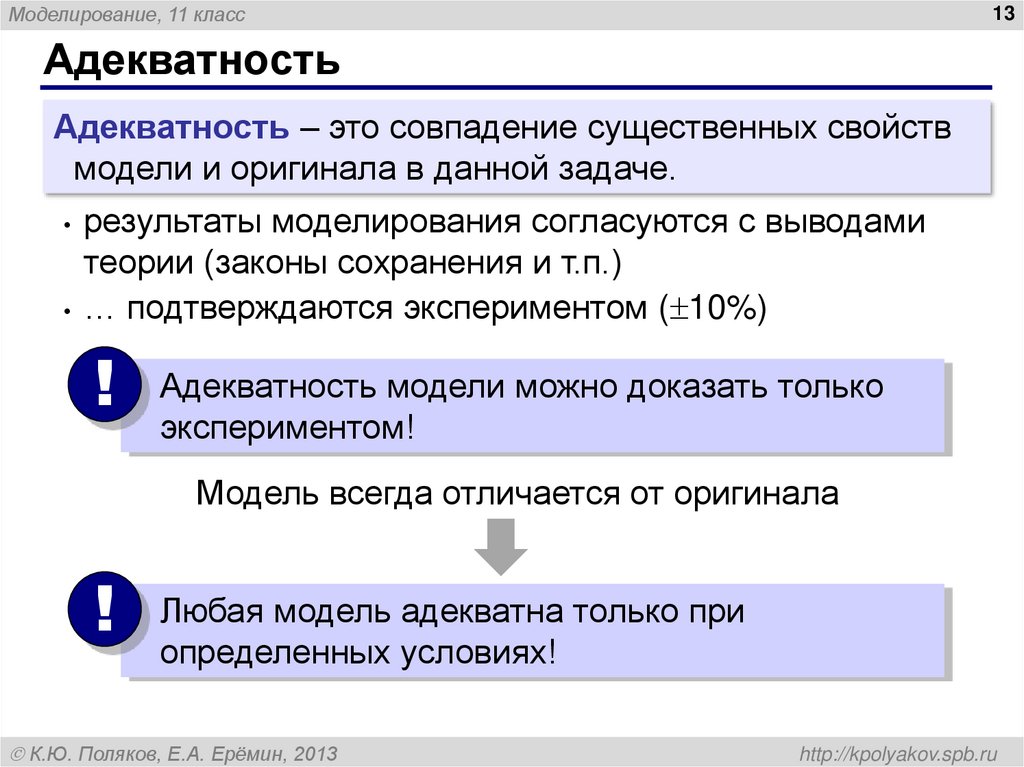 Моделирование, 11 класс

13

Адекватность

Адекватность – это совпадение существенных свойств модели и оригинала в данной задаче.

• результаты моделирования согласуются с выводами теории (законы сохранения и т.п.)
• … подтверждаются экспериментом ($\pm$10%)

!

Адекватность модели можно доказать только экспериментом!

Модель всегда отличается от оригинала

!

Любая модель адекватна только при определенных условиях!

© К.Ю. Поляков, Е.А. Ерёмин, 2013

http://kpolyakov.spb.ru